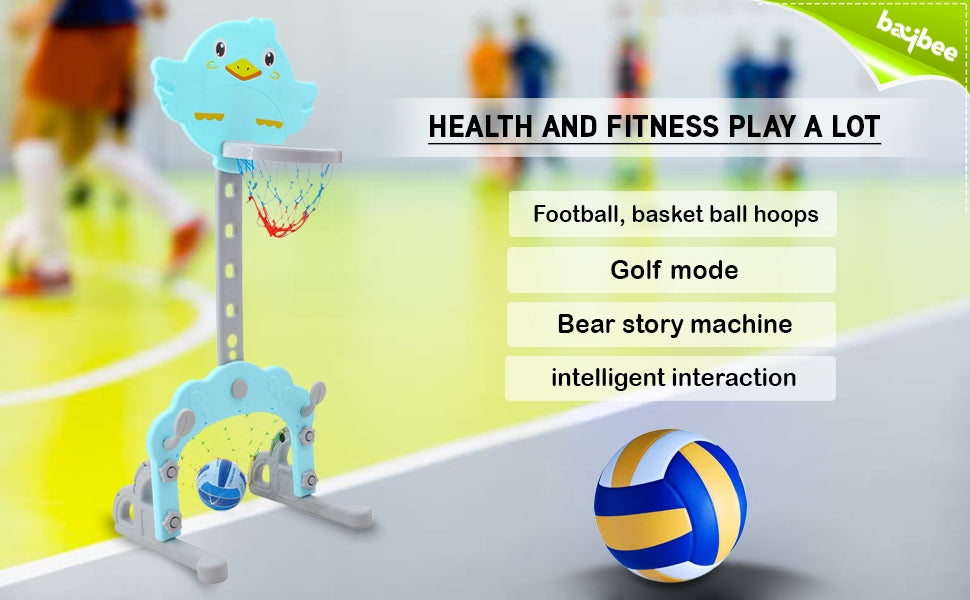 baybee

HEALTH AND FITNESS PLAY A LOT

Football, basket ball hoops

Golf mode

Bear story machine

intelligent interaction